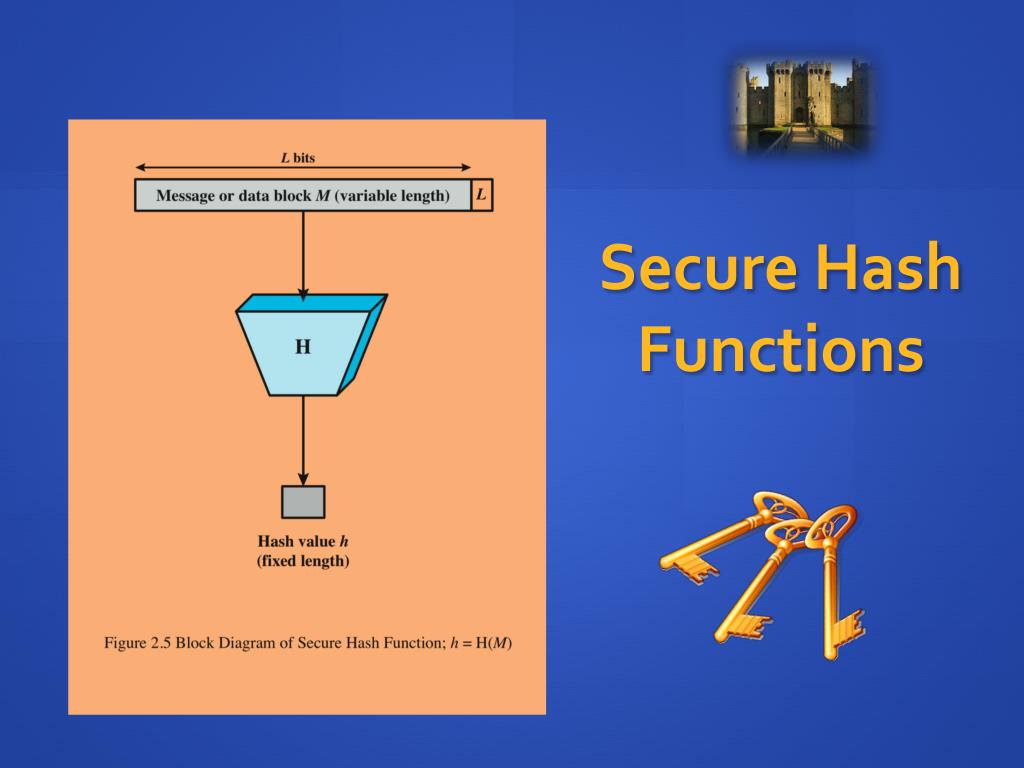 $L$ bits

Message or data block $M$ (variable length)

$L$

H

Hash value $h$
(fixed length)

Figure 2.5 Block Diagram of Secure Hash Function; $h = H(M)$

Secure Hash Functions